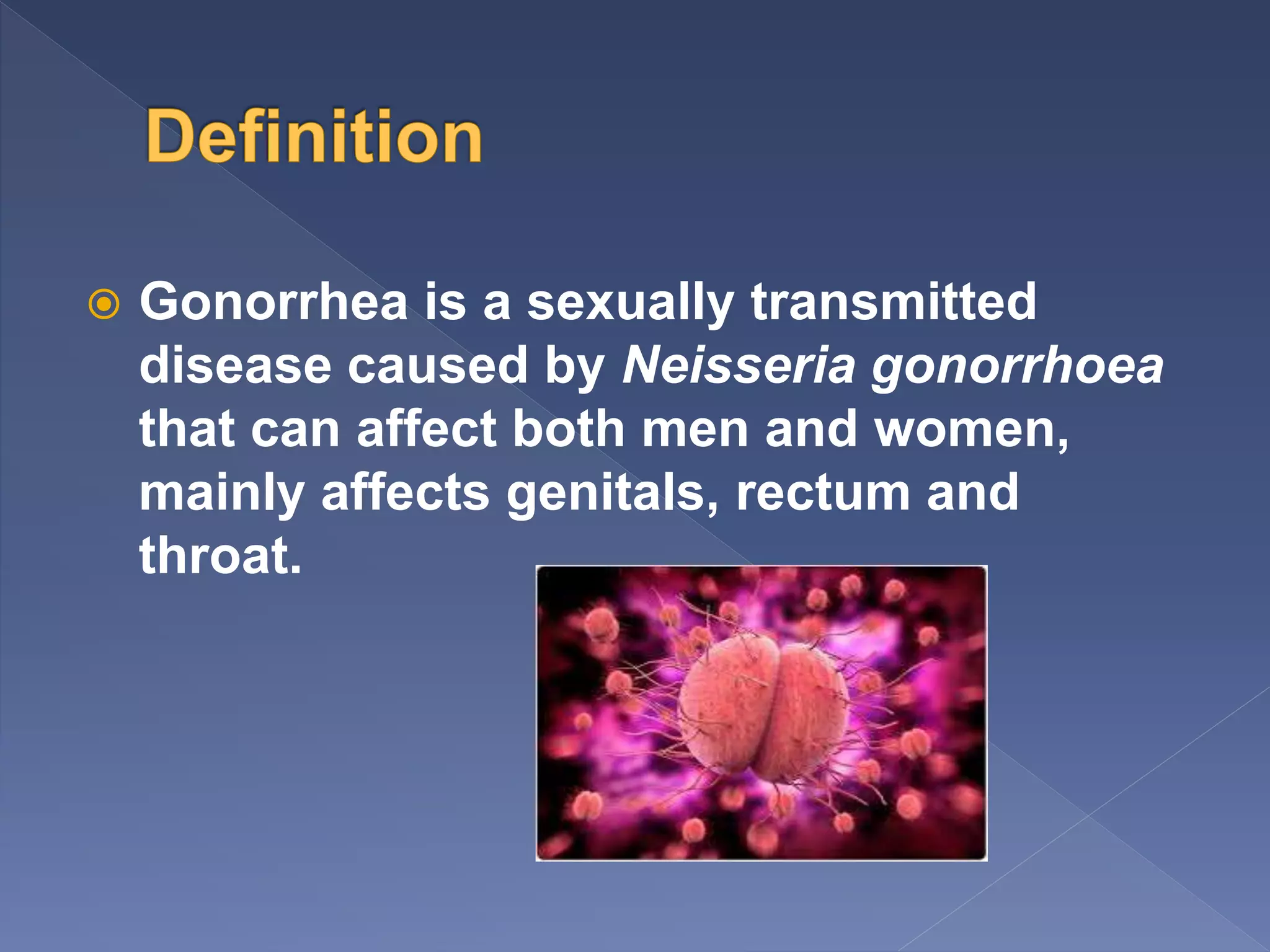 Definition

Gonorrhea is a sexually transmitted disease caused by Neisseria gonorrhoea that can affect both men and women, mainly affects genitals, rectum and throat.